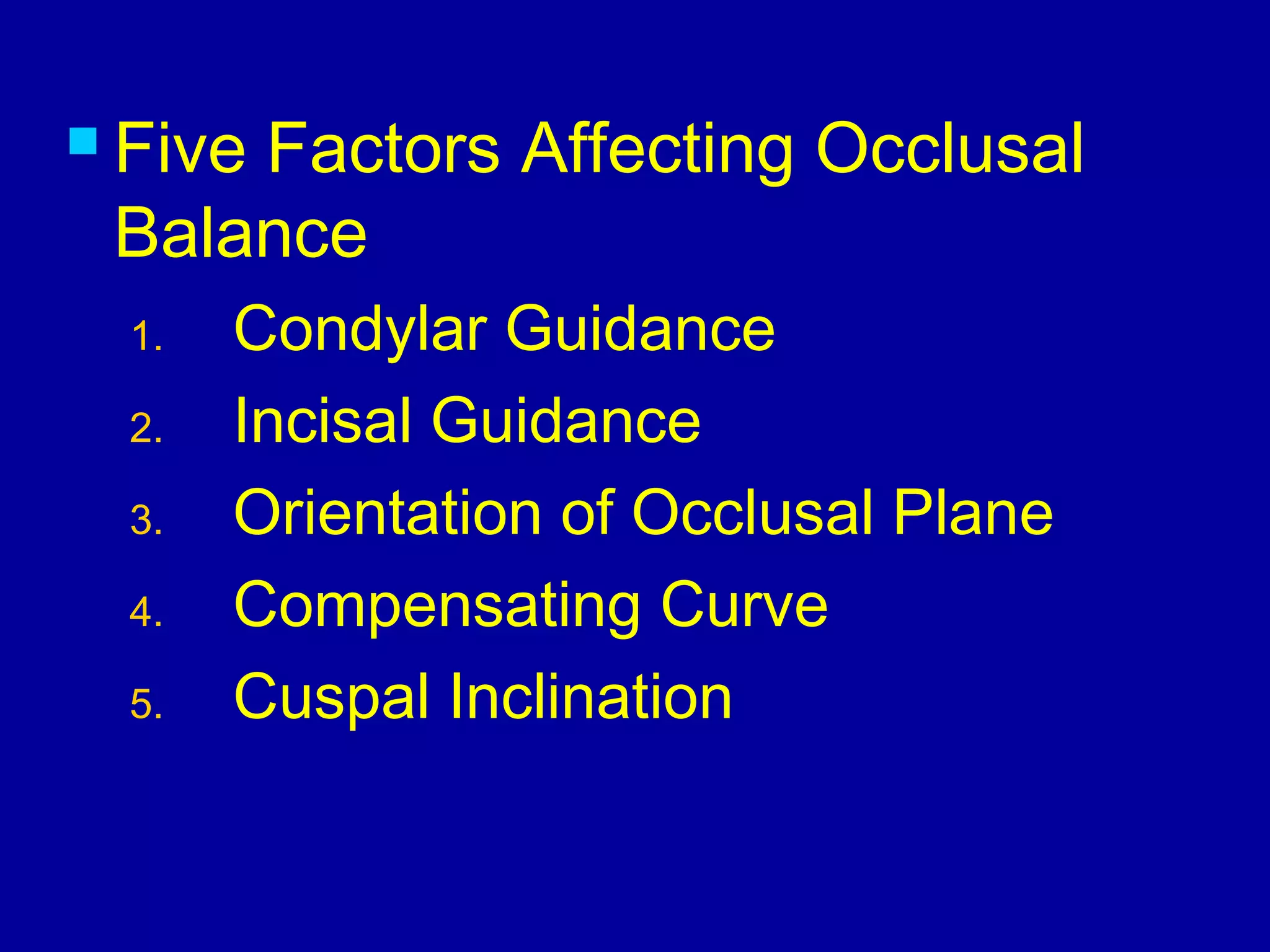 Five Factors Affecting Occlusal Balance

1. Condylar Guidance
2. Incisal Guidance
3. Orientation of Occlusal Plane
4. Compensating Curve
5. Cuspal Inclination